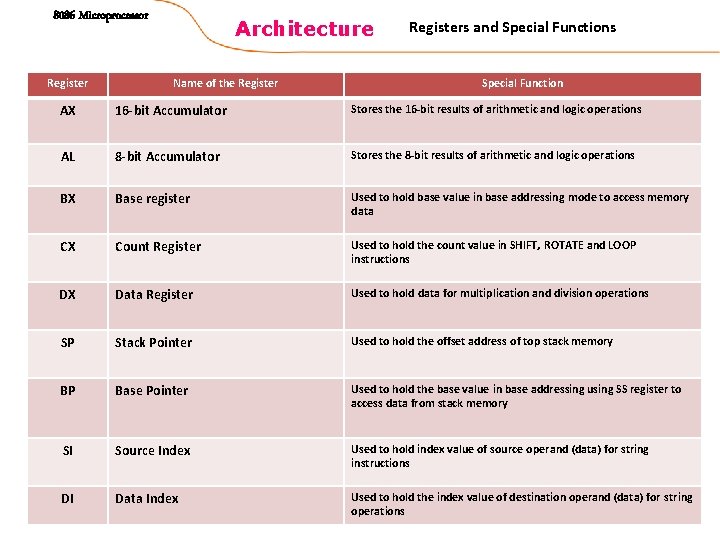 8086 Microprocessor

Architecture

Registers and Special Functions

| Register | Name of the Register | Special Function |
|---|---|---|
| AX | 16-bit Accumulator | Stores the 16-bit results of arithmetic and logic operations |
| AL | 8-bit Accumulator | Stores the 8-bit results of arithmetic and logic operations |
| BX | Base register | Used to hold base value in base addressing mode to access memory data |
| CX | Count Register | Used to hold the count value in SHIFT, ROTATE and LOOP instructions |
| DX | Data Register | Used to hold data for multiplication and division operations |
| SP | Stack Pointer | Used to hold the offset address of top stack memory |
| BP | Base Pointer | Used to hold the base value in base addressing using SS register to access data from stack memory |
| SI | Source Index | Used to hold index value of source operand (data) for string instructions |
| DI | Data Index | Used to hold the index value of destination operand (data) for string operations |